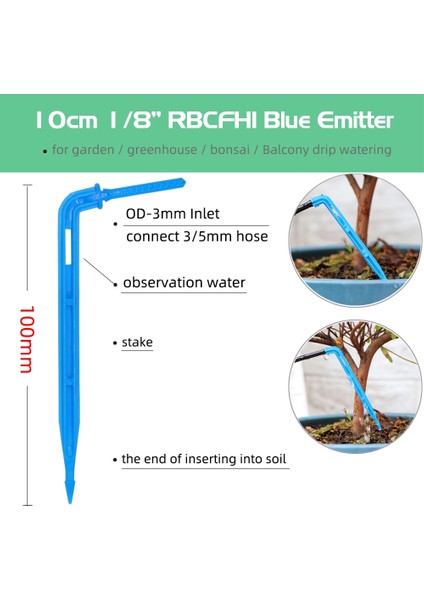 10cm 1/8" RBCFHI Blue Emitter

• for garden / greenhouse / bonsai / Balcony drip watering

100mm

• OD-3mm Inlet
connect 3/5mm hose

• observation water

• stake

• the end of inserting into soil